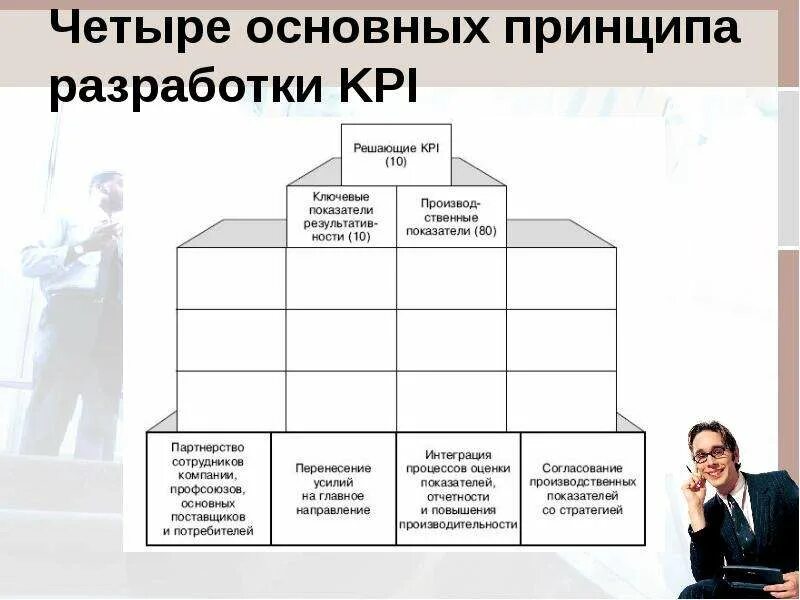 Четыре основных принципа разработки KPI

Решающие KPI (10)

Ключевые показатели результативности (10)

Производственные показатели (80)

Партнерство сотрудников компании, профсоюзов, основных поставщиков и потребителей

Перенесение усилий на главное направление

Интеграция процессов оценки показателей, отчетности и повышения производительности

Согласование производственных показателей со стратегией